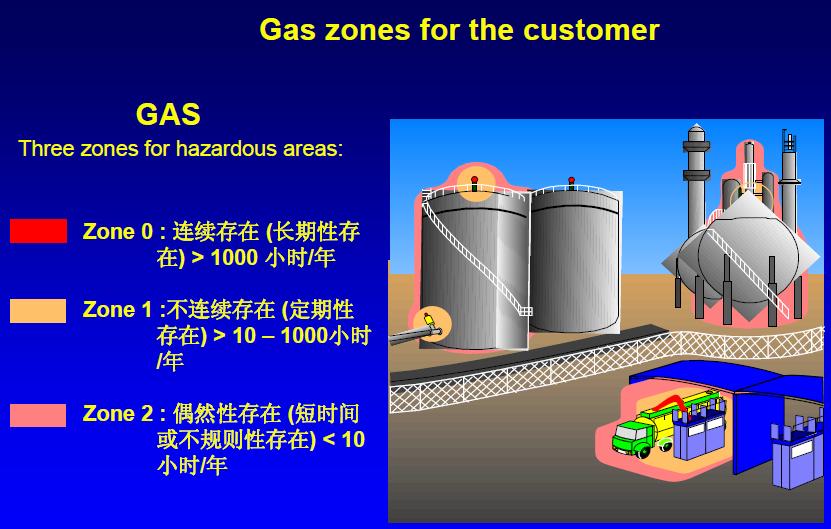 Gas zones for the customer

GAS
Three zones for hazardous areas:

Zone 0 : 连续存在 (长期性存在) > 1000 小时/年

Zone 1 :不连续存在 (定期性存在) > 10 – 1000小时/年

Zone 2 : 偶然性存在 (短时间或不规则性存在) < 10 小时/年